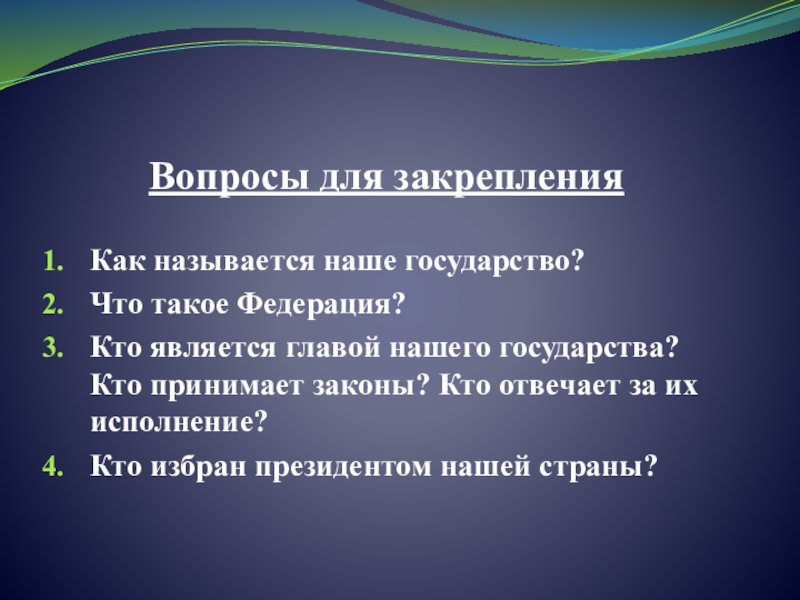 Вопросы для закрепления

1. Как называется наше государство?
2. Что такое Федерация?
3. Кто является главой нашего государства? Кто принимает законы? Кто отвечает за их исполнение?
4. Кто избран президентом нашей страны?